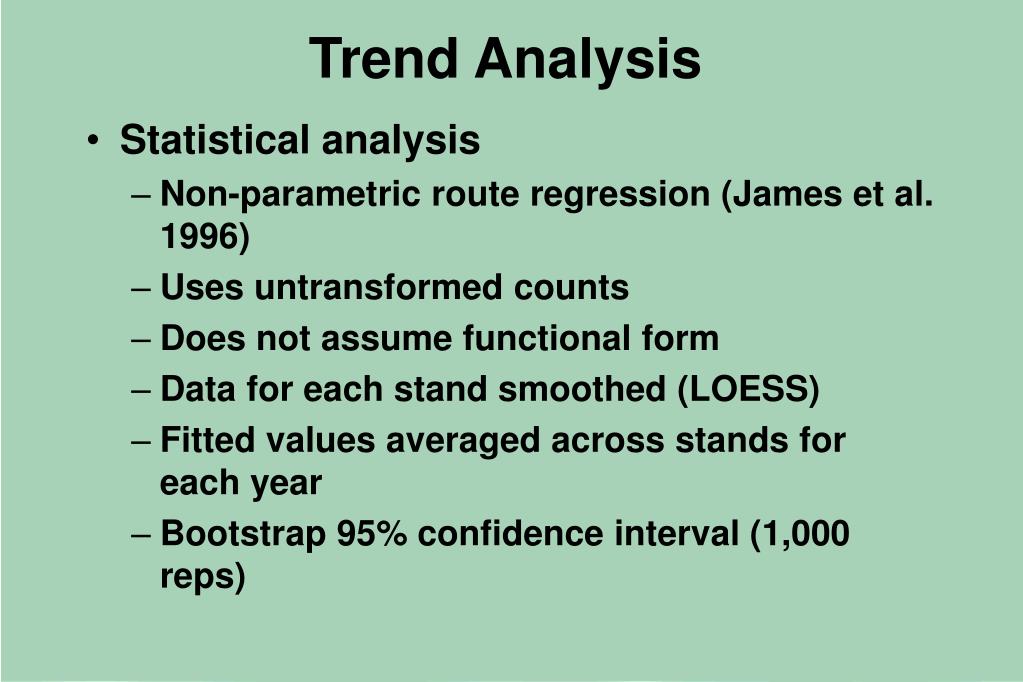 Trend Analysis

• Statistical analysis
– Non-parametric route regression (James et al. 1996)
– Uses untransformed counts
– Does not assume functional form
– Data for each stand smoothed (LOESS)
– Fitted values averaged across stands for each year
– Bootstrap 95% confidence interval (1,000 reps)